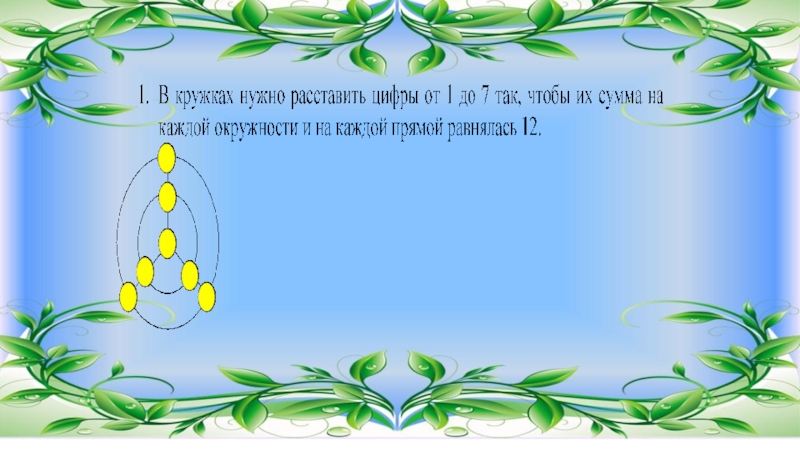 1. В кружках нужно расставить цифры от 1 до 7 так, чтобы их сумма на каждой окружности и на каждой прямой равнялась 12.